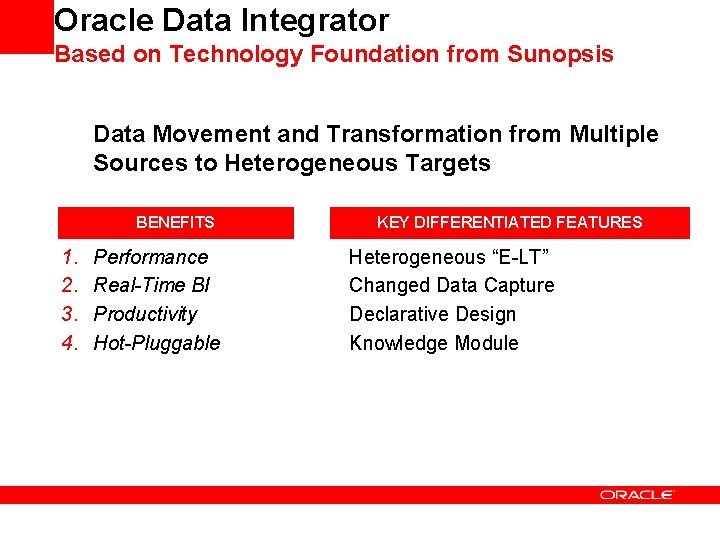 Oracle Data Integrator
Based on Technology Foundation from Sunopsis

Data Movement and Transformation from Multiple Sources to Heterogeneous Targets

BENEFITS

1. Performance
2. Real-Time BI
3. Productivity
4. Hot-Pluggable

KEY DIFFERENTIATED FEATURES

Heterogeneous “E-LT”
Changed Data Capture
Declarative Design
Knowledge Module

ORACLE